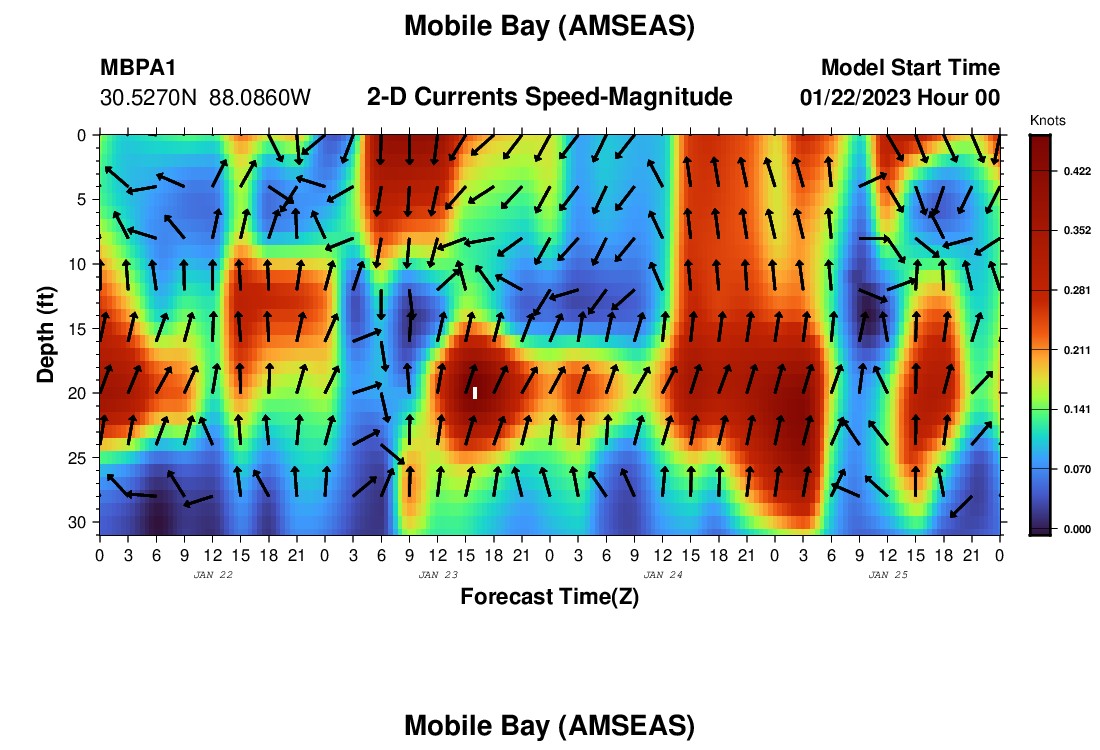 Mobile Bay (AMSEAS)

MBPA1
30.5270N 88.0860W

2-D Currents Speed-Magnitude

Model Start Time
01/22/2023 Hour 00

Knots
0.422
0.352
0.281
0.211
0.141
0.070
0.000

Depth (ft)
0
5
10
15
20
25
30

0 3 6 9 12 15 18 21 0 3 6 9 12 15 18 21 0 3 6 9 12 15 18 21 0 3 6 9 12 15 18 21 0

JAN 22
JAN 23
JAN 24
JAN 25

Forecast Time(Z)

Mobile Bay (AMSEAS)